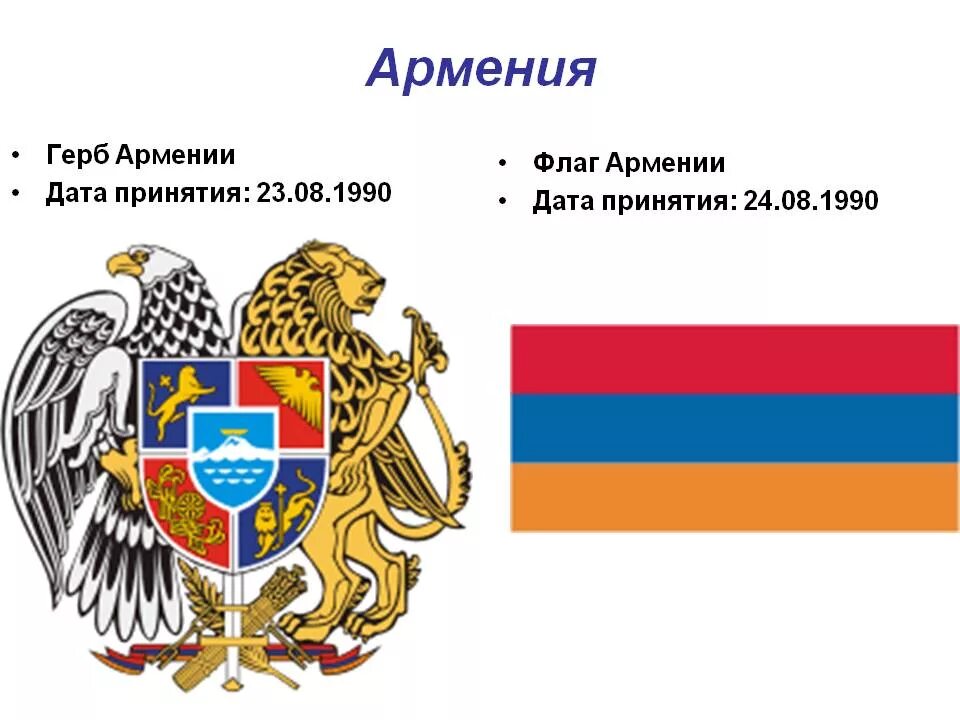 Армения

• Герб Армении
• Дата принятия: 23.08.1990

• Флаг Армении
• Дата принятия: 24.08.1990